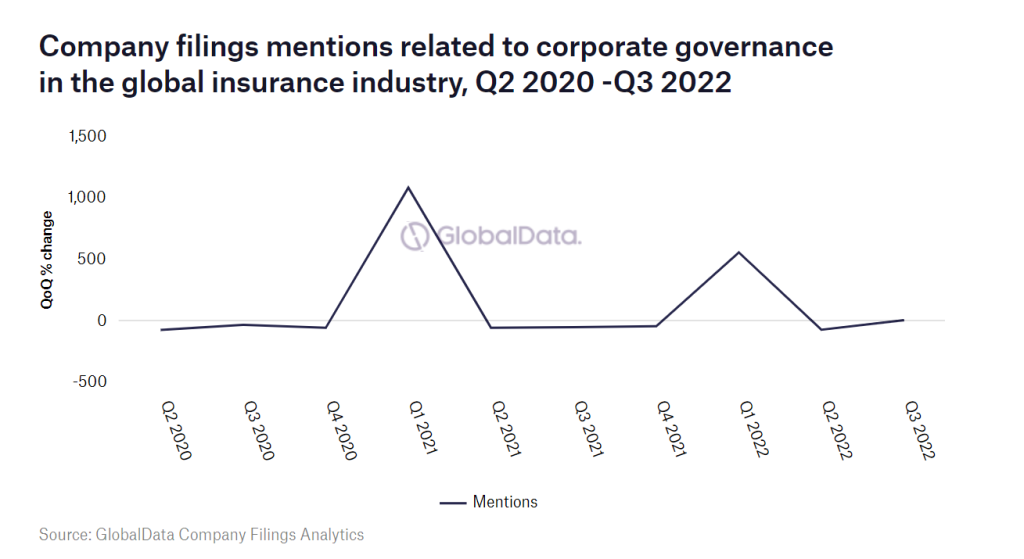 Company filings mentions related to corporate governance in the global insurance industry, Q2 2020 -Q3 2022

1,500
1,000
500
0
-500

QoQ % change

GlobalData.

Q2 2020
Q3 2020
Q4 2020
Q1 2021
Q2 2021
Q3 2021
Q4 2021
Q1 2022
Q2 2022
Q3 2022

Mentions

Source: GlobalData Company Filings Analytics